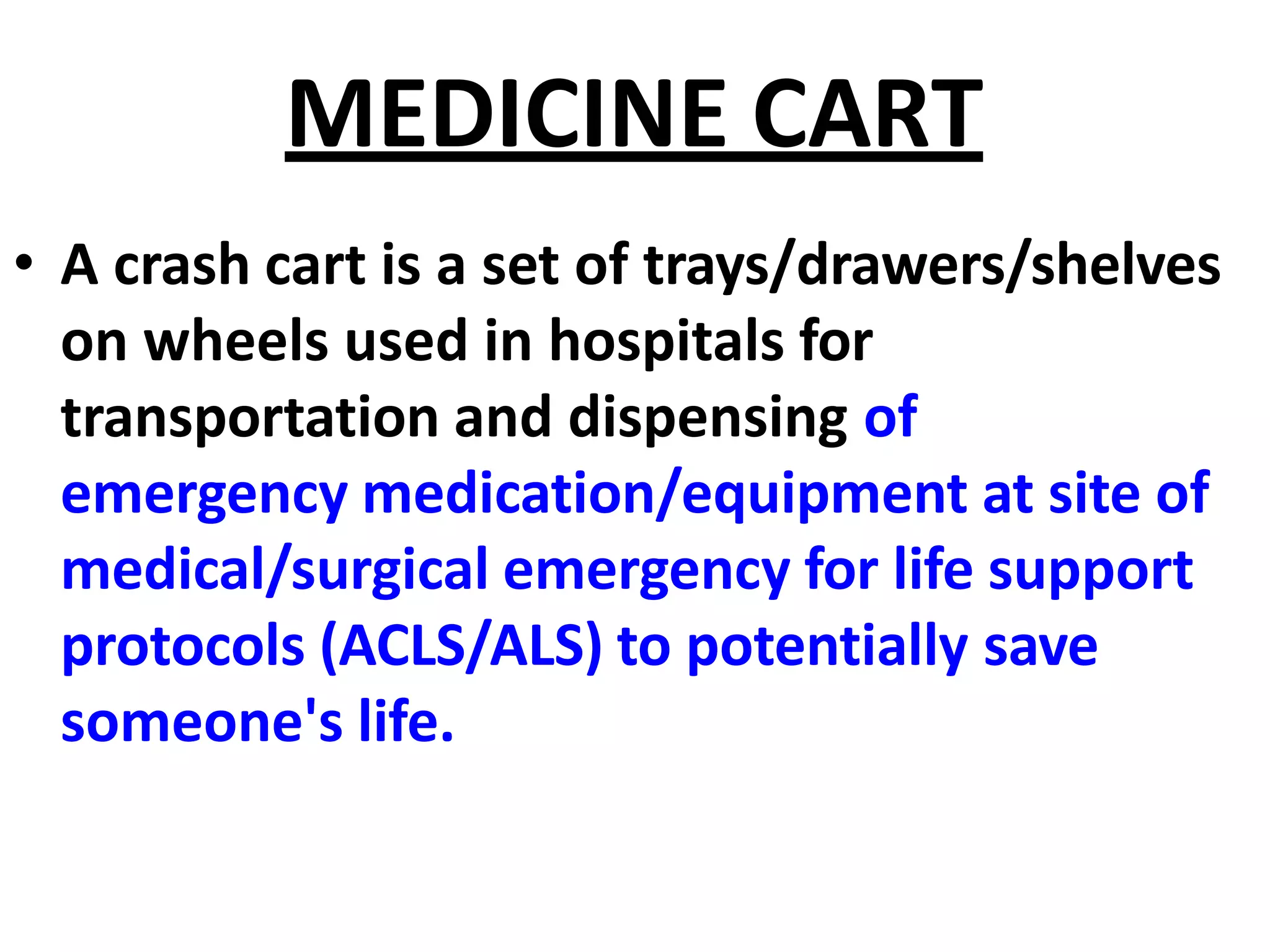 MEDICINE CART

• A crash cart is a set of trays/drawers/shelves on wheels used in hospitals for transportation and dispensing of emergency medication/equipment at site of medical/surgical emergency for life support protocols (ACLS/ALS) to potentially save someone's life.